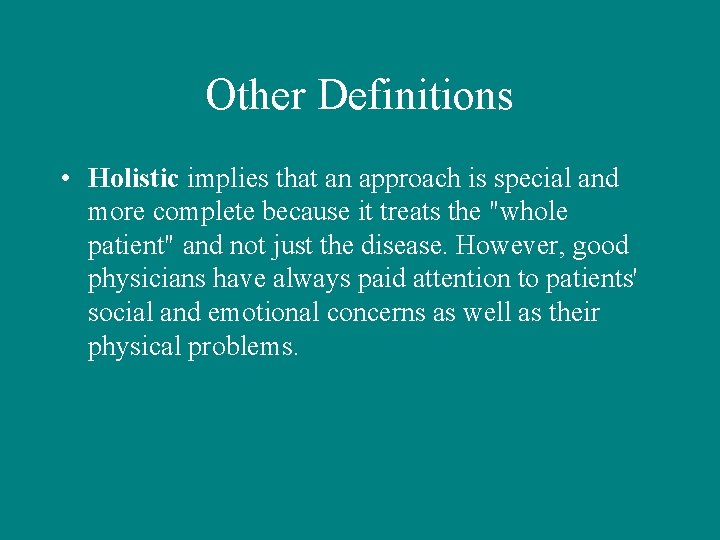 Other Definitions

• Holistic implies that an approach is special and more complete because it treats the "whole patient" and not just the disease. However, good physicians have always paid attention to patients' social and emotional concerns as well as their physical problems.